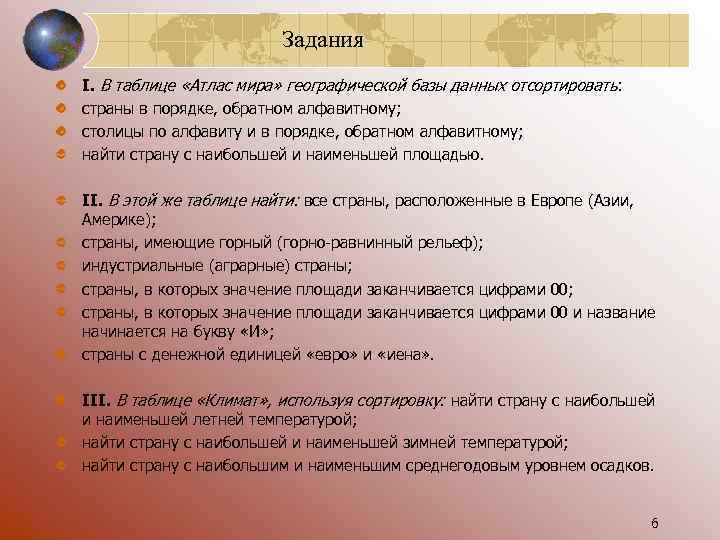 Задания

I. В таблице «Атлас мира» географической базы данных отсортировать:
страны в порядке, обратном алфавитному;
столицы по алфавиту и в порядке, обратном алфавитному;
найти страну с наибольшей и наименьшей площадью.

II. В этой же таблице найти: все страны, расположенные в Европе (Азии, Америке);
страны, имеющие горный (горно-равнинный рельеф);
индустриальные (аграрные) страны;
страны, в которых значение площади заканчивается цифрами 00;
страны, в которых значение площади заканчивается цифрами 00 и название начинается на букву «И»;
страны с денежной единицей «евро» и «иена».

III. В таблице «Климат», используя сортировку: найти страну с наибольшей и наименьшей летней температурой;
найти страну с наибольшей и наименьшей зимней температурой;
найти страну с наибольшим и наименьшим среднегодовым уровнем осадков.

6